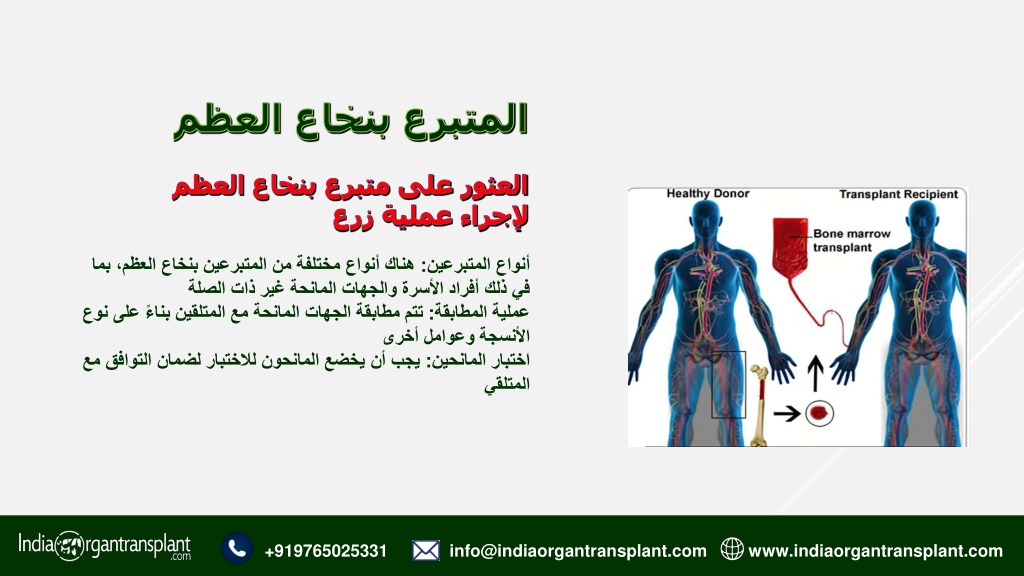 المتبرع بنخاع العظم

العثور على متبرع بنخاع العظم لإجراء عملية زرع

أنواع المتبرعين: هناك أنواع مختلفة من المتبرعين بنخاع العظم، بما في ذلك أفراد الأسرة والجهات المانحة غير ذات الصلة
عملية المطابقة: تتم مطابقة الجهات المانحة مع المتلقين بناءً على نوع الأنسجة وعوامل أخرى
اختبار المانحين: يجب أن يخضع المانحون للاختبار لضمان التوافق مع المتلقي

Healthy Donor
Transplant Recipient
Bone marrow transplant

IndiaOrgantransplant.com
+919765025331
info@indiaorgantransplant.com
www.indiaorgantransplant.com